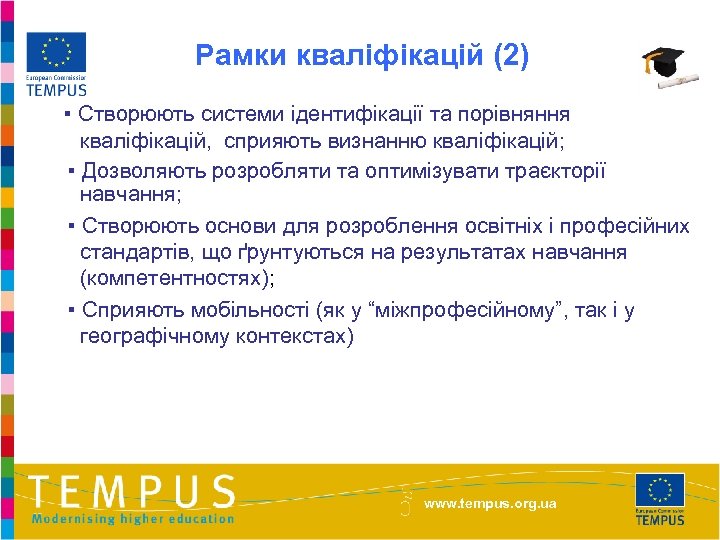 European Commission
TEMPUS

Рамки кваліфікацій (2)

▪ Створюють системи ідентифікації та порівняння кваліфікацій, сприяють визнанню кваліфікацій;

▪ Дозволяють розробляти та оптимізувати траєкторії навчання;

▪ Створюють основи для розроблення освітніх і професійних стандартів, що ґрунтуються на результатах навчання (компетентностях);

▪ Сприяють мобільності (як у “міжпрофесійному”, так і у географічному контекстах)

TEMPUS
Modernising higher education

www.tempus.org.ua

European Commission
TEMPUS